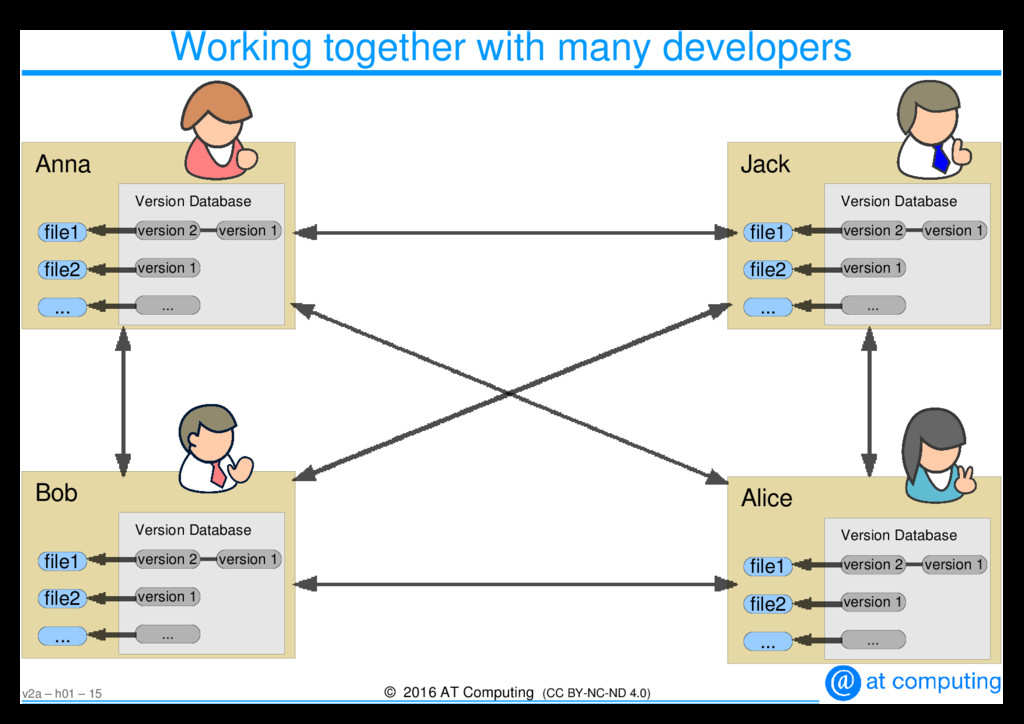 Working together with many developers

Anna

Version Database

file1 version 2 version 1
file2 version 1
... ...

Jack

Version Database

file1 version 2 version 1
file2 version 1
... ...

Bob

Version Database

file1 version 2 version 1
file2 version 1
... ...

Alice

Version Database

file1 version 2 version 1
file2 version 1
... ...

v2a – h01 – 15

© 2016 AT Computing (CC BY-NC-ND 4.0)

@ at computing